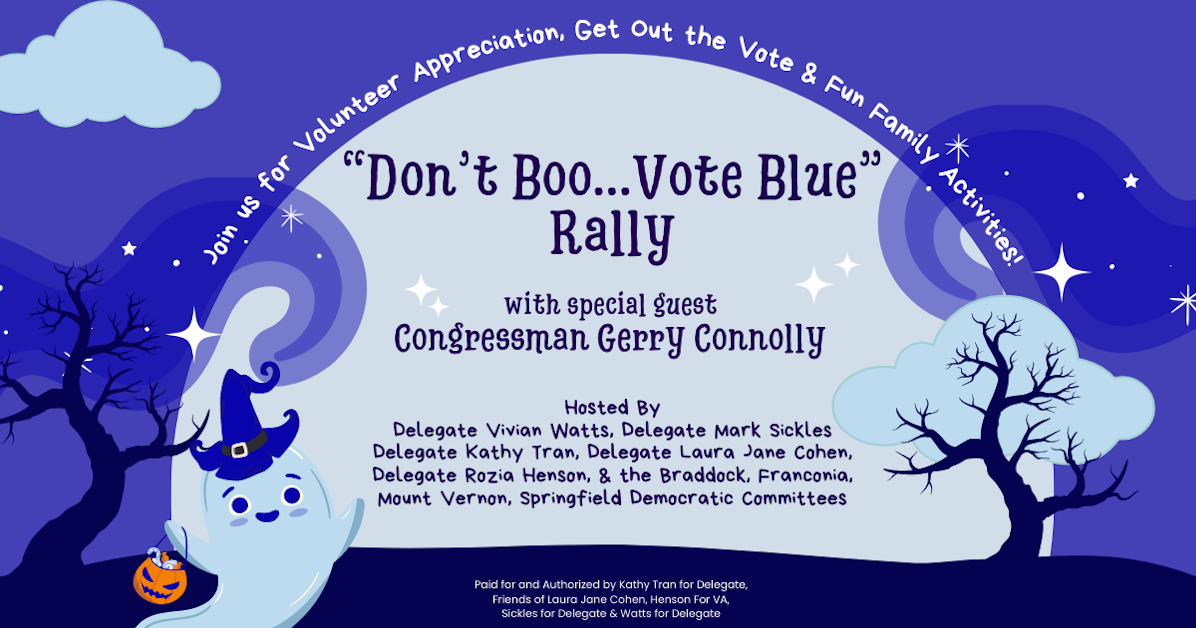 Join us for Volunteer Appreciation, Get Out the Vote & Fun Family Activities!

"Don't Boo...Vote Blue" Rally

with special guest
Congressman Gerry Connolly

Hosted By
Delegate Vivian Watts, Delegate Mark Sickles
Delegate Kathy Tran, Delegate Laura Jane Cohen,
Delegate Rozia Henson, & the Braddock, Franconia,
Mount Vernon, Springfield Democratic Committees

Paid for and Authorized by Kathy Tran for Delegate,
Friends of Laura Jane Cohen, Henson For VA,
Sickles for Delegate & Watts for Delegate